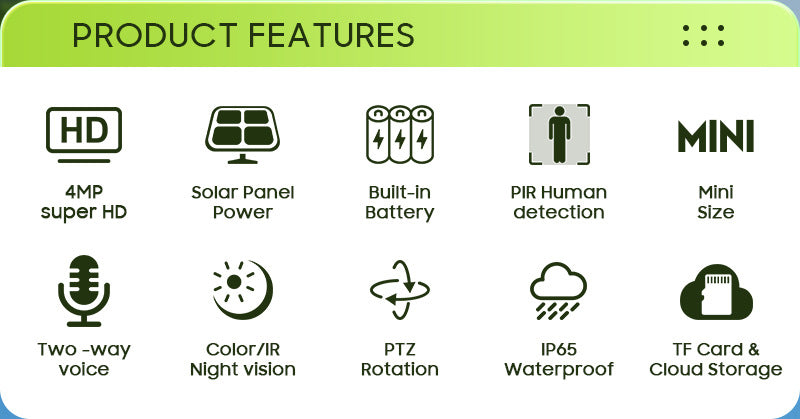 PRODUCT FEATURES

HD

4MP
super HD

Solar Panel
Power

Built-in
Battery

PIR Human
detection

MINI

Mini
Size

Two -way
voice

Color/IR
Night vision

PTZ
Rotation

IP65
Waterproof

TF Card &
Cloud Storage